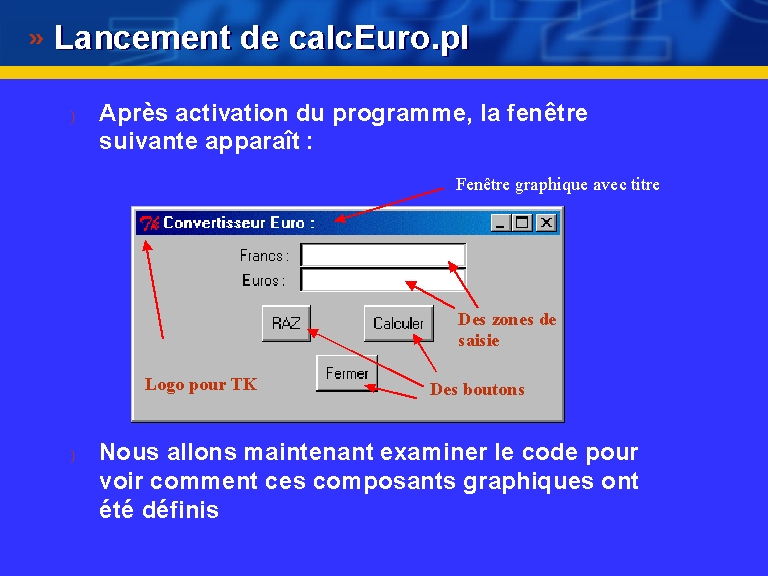 » Lancement de calcEuro.pl

Après activation du programme, la fenêtre suivante apparaît :

Fenêtre graphique avec titre

Tk Convertisseur Euro :

Francs :

Euros :

RAZ

Calculer

Fermer

Des zones de saisie

Logo pour TK

Des boutons

Nous allons maintenant examiner le code pour voir comment ces composants graphiques ont été définis